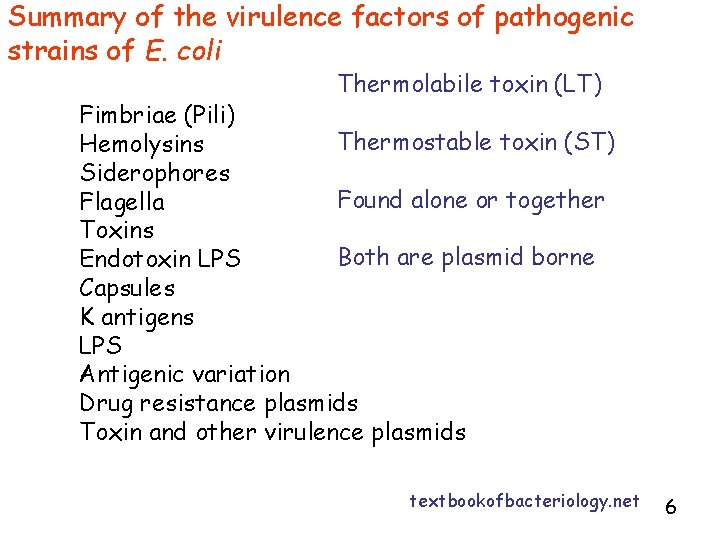 Summary of the virulence factors of pathogenic strains of E. coli

Fimbriae (Pili)
Hemolysins
Siderophores
Flagella
Toxins
Endotoxin LPS
Capsules
K antigens
LPS
Antigenic variation
Drug resistance plasmids
Toxin and other virulence plasmids

Thermolabile toxin (LT)

Thermostable toxin (ST)

Found alone or together

Both are plasmid borne

textbookofbacteriology.net

6